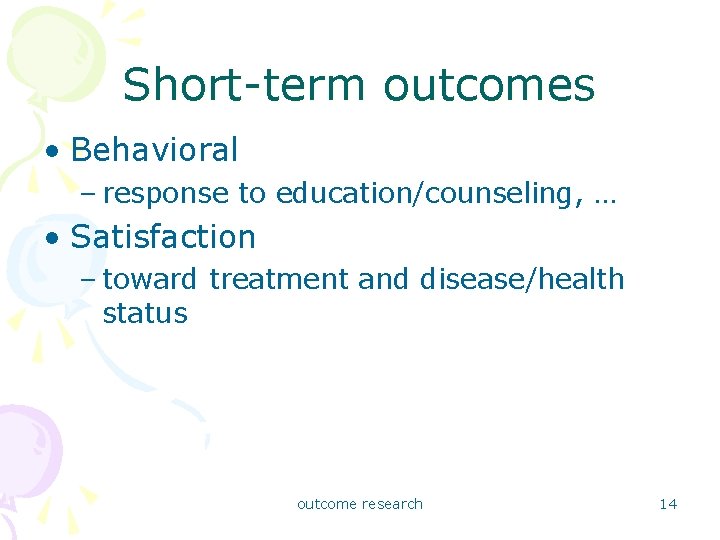 Short-term outcomes

• Behavioral
  – response to education/counseling, …
• Satisfaction
  – toward treatment and disease/health status

outcome research

14